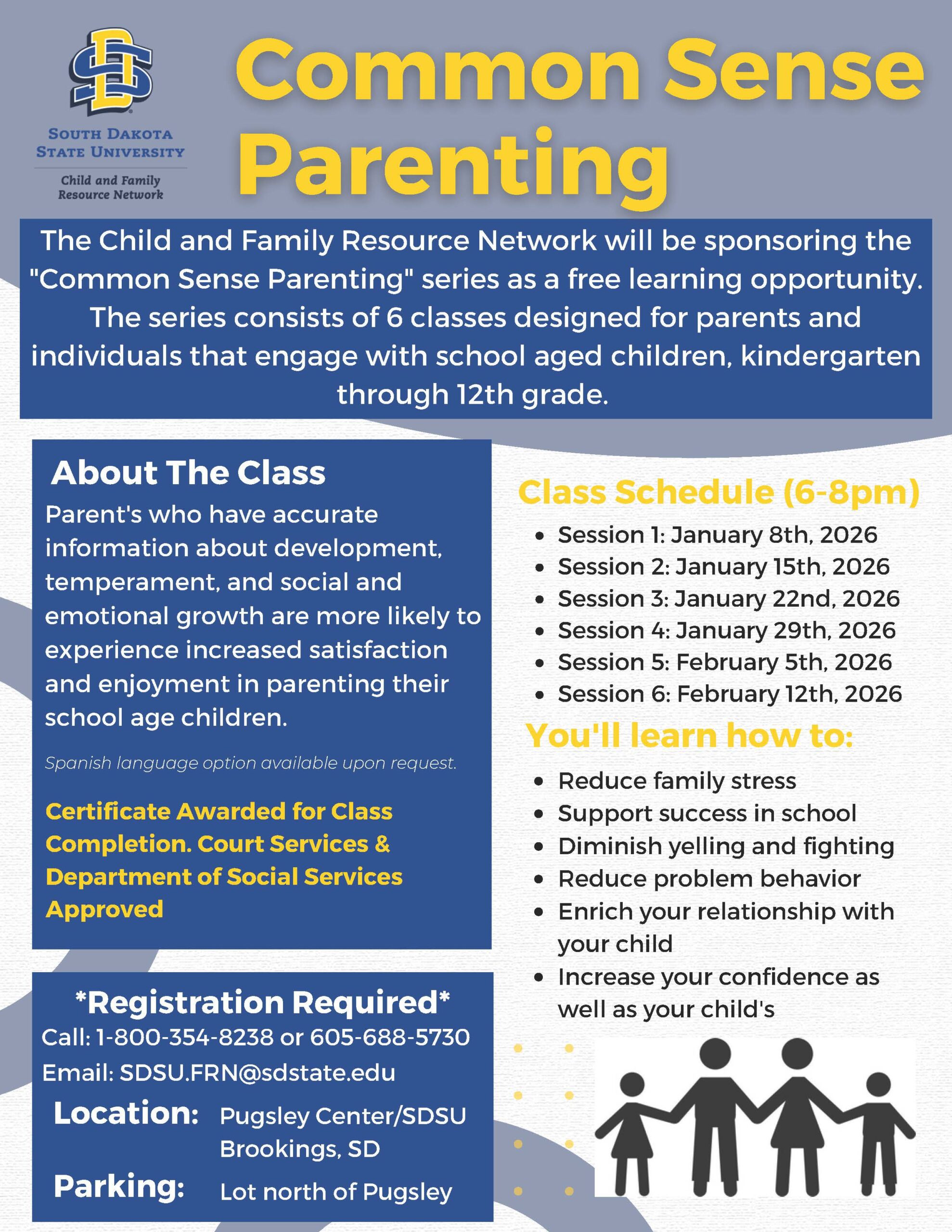 SOUTH DAKOTA STATE UNIVERSITY
Child and Family Resource Network

Common Sense Parenting

The Child and Family Resource Network will be sponsoring the "Common Sense Parenting" series as a free learning opportunity. The series consists of 6 classes designed for parents and individuals that engage with school aged children, kindergarten through 12th grade.

About The Class
Parent's who have accurate information about development, temperament, and social and emotional growth are more likely to experience increased satisfaction and enjoyment in parenting their school age children.

Spanish language option available upon request.

Certificate Awarded for Class Completion. Court Services & Department of Social Services Approved

*Registration Required*
Call: 1-800-354-8238 or 605-688-5730
Email: SDSU.FRN@sdstate.edu
Location: Pugsley Center/SDSU Brookings, SD
Parking: Lot north of Pugsley

Class Schedule (6-8pm)
- Session 1: January 8th, 2026
- Session 2: January 15th, 2026
- Session 3: January 22nd, 2026
- Session 4: January 29th, 2026
- Session 5: February 5th, 2026
- Session 6: February 12th, 2026

You'll learn how to:
- Reduce family stress
- Support success in school
- Diminish yelling and fighting
- Reduce problem behavior
- Enrich your relationship with your child
- Increase your confidence as well as your child's